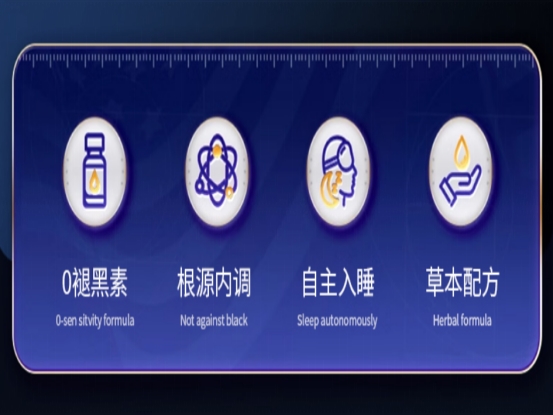 0褪黑素
0-sen sitvity formula

根源内调
Not against black

自主入睡
Sleep autonomously

草本配方
Herbal formula